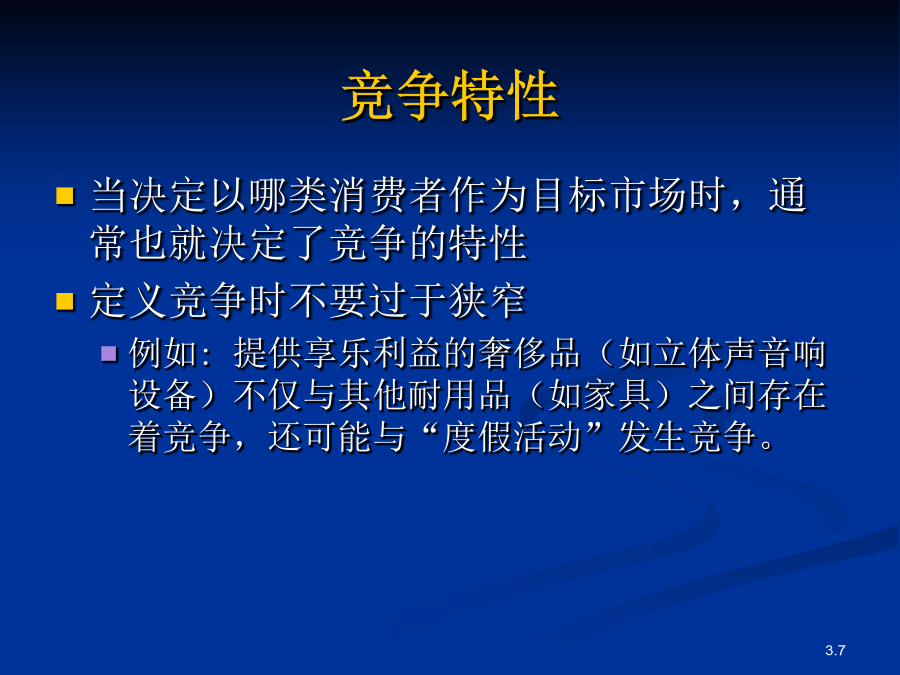 竞争特性

当决定以哪类消费者作为目标市场时，通常也就决定了竞争的特性

定义竞争时不要过于狭窄

例如：提供享乐利益的奢侈品（如立体声音响设备）不仅与其他耐用品（如家具）之间存在着竞争，还可能与“度假活动”发生竞争。

3.7